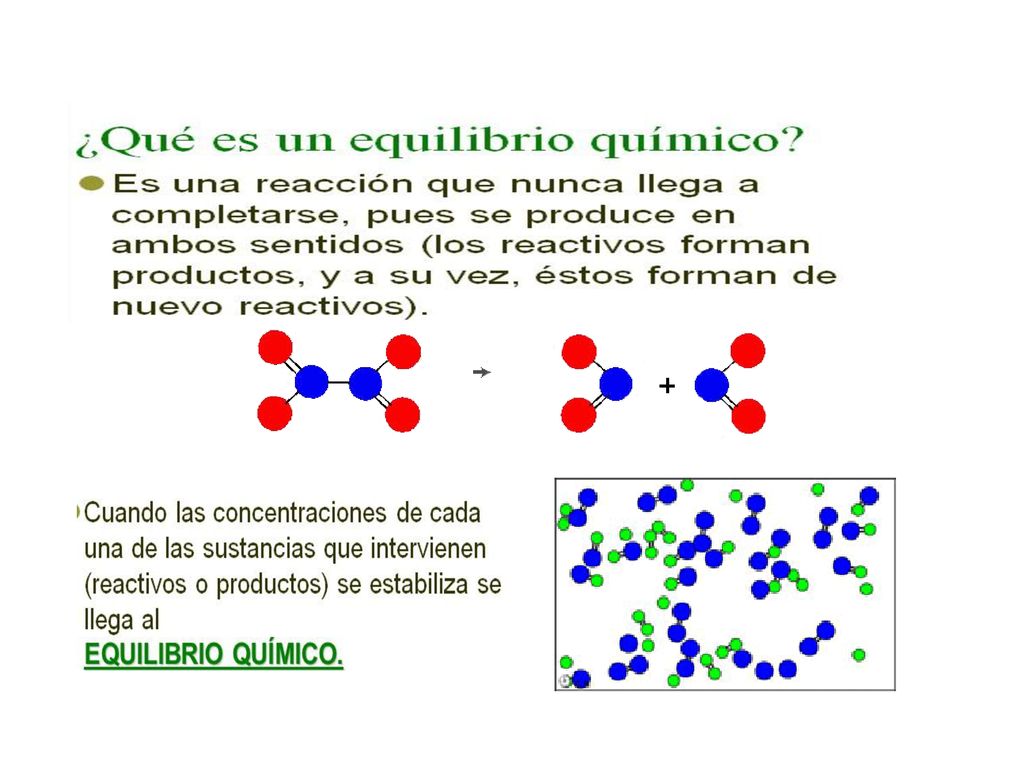 ¿Qué es un equilibrio químico?

Es una reacción que nunca llega a completarse, pues se produce en ambos sentidos (los reactivos forman productos, y a su vez, éstos forman de nuevo reactivos).

+

Cuando las concentraciones de cada una de las sustancias que intervienen (reactivos o productos) se estabiliza se llega al
EQUILIBRIO QUÍMICO.